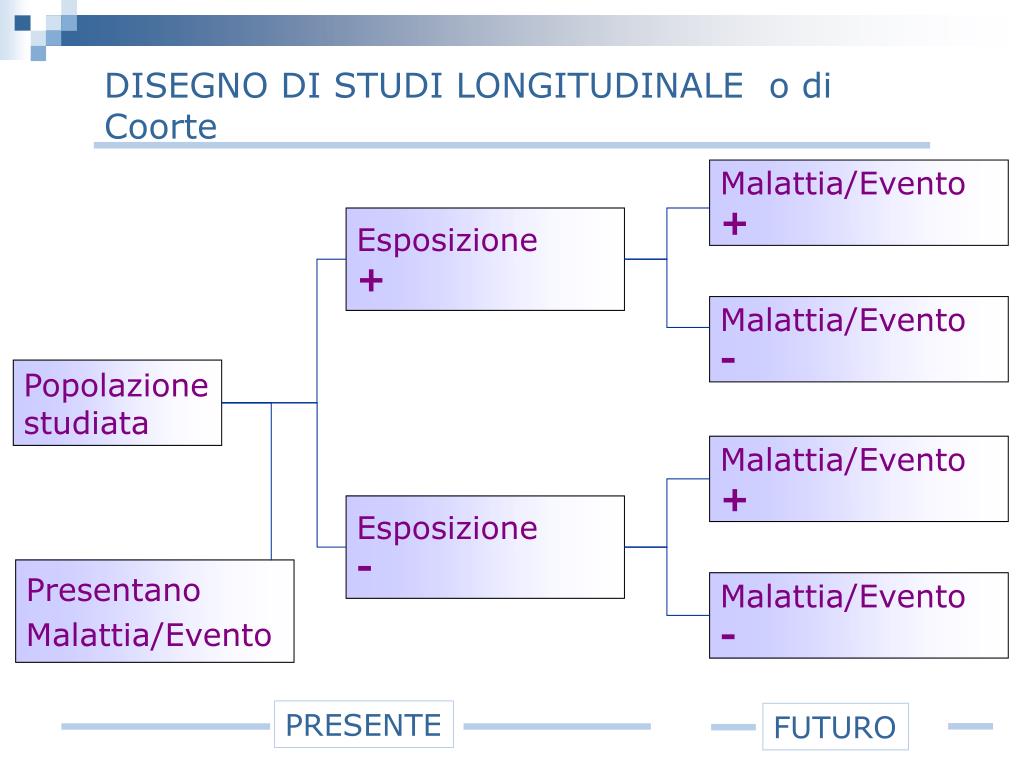 DISEGNO DI STUDI LONGITUDINALE o di Coorte

Popolazione studiata

Presentano Malattia/Evento

Esposizione +

Esposizione -

Malattia/Evento +

Malattia/Evento -

Malattia/Evento +

Malattia/Evento -

PRESENTE

FUTURO